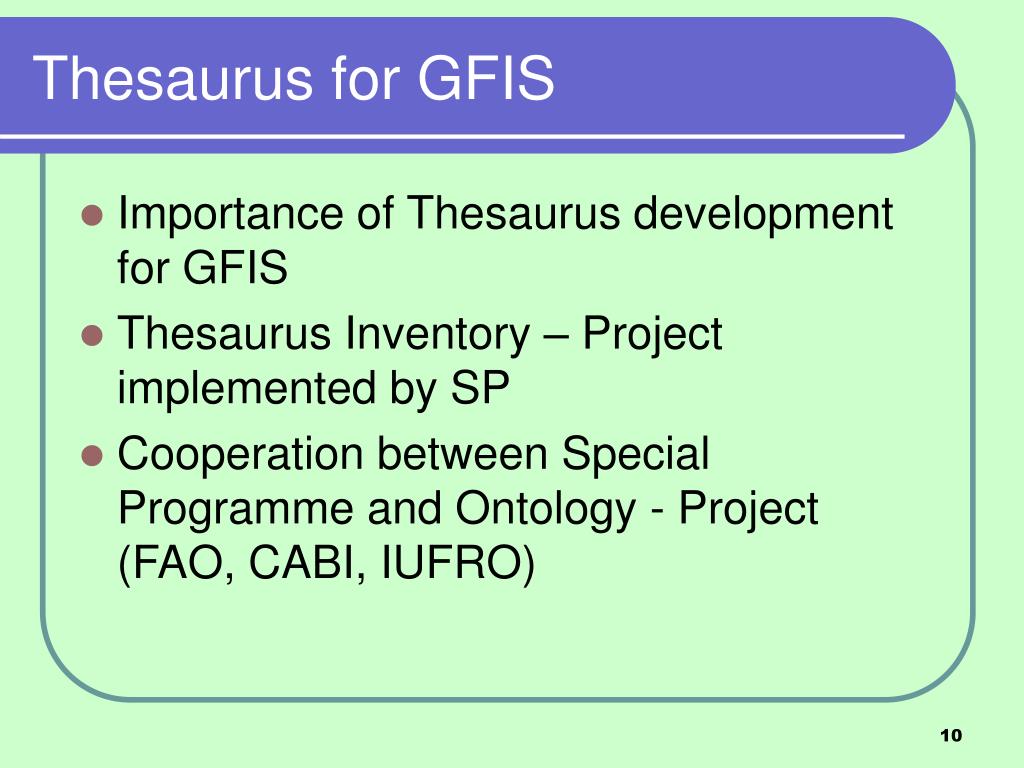 Thesaurus for GFIS

- Importance of Thesaurus development for GFIS
- Thesaurus Inventory – Project implemented by SP
- Cooperation between Special Programme and Ontology - Project (FAO, CABI, IUFRO)

10